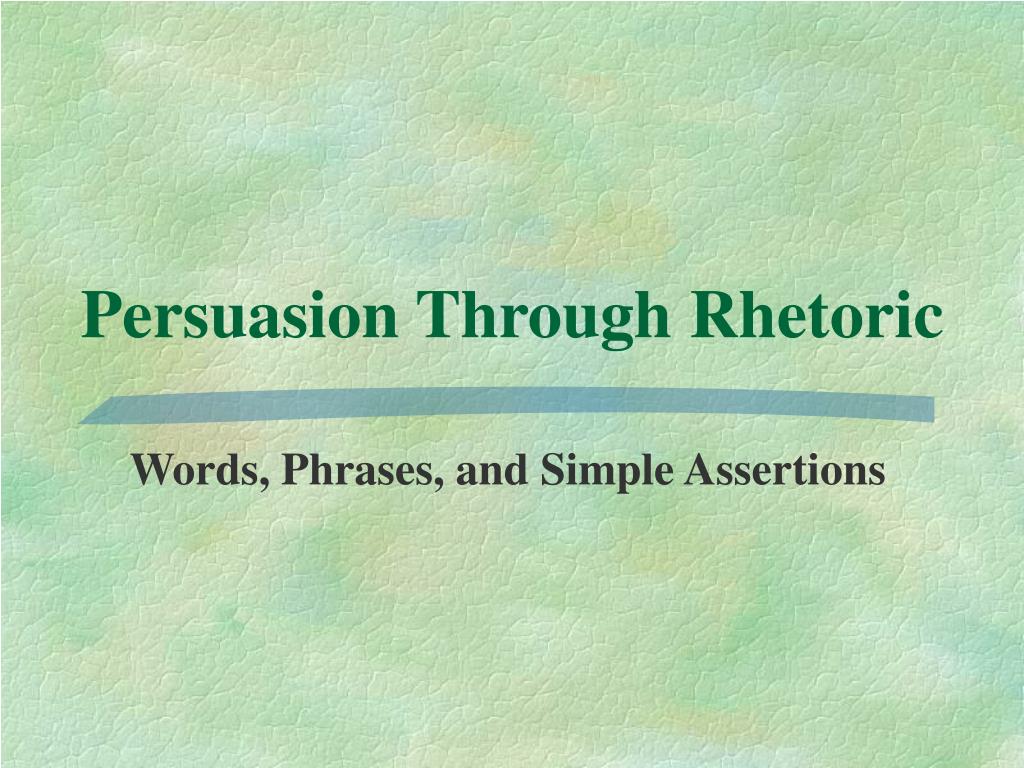 Persuasion Through Rhetoric

Words, Phrases, and Simple Assertions